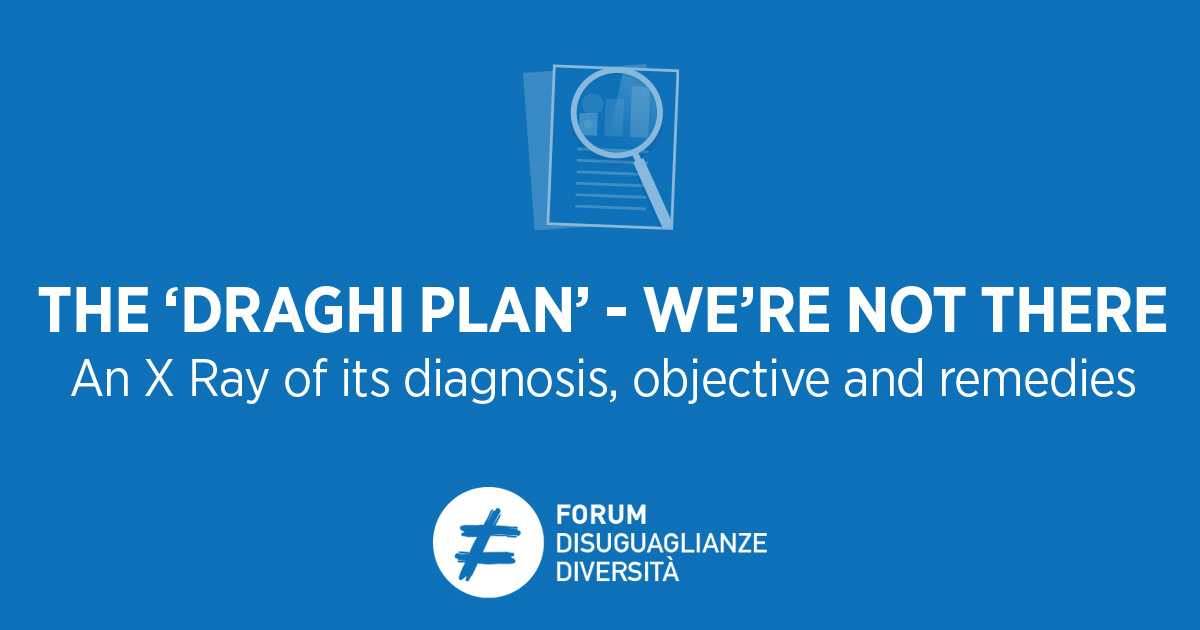 THE ‘DRAGHI PLAN’ - WE’RE NOT THERE
An X Ray of its diagnosis, objective and remedies

FORUM
DISUGUAGLIANZE
DIVERSITÀ